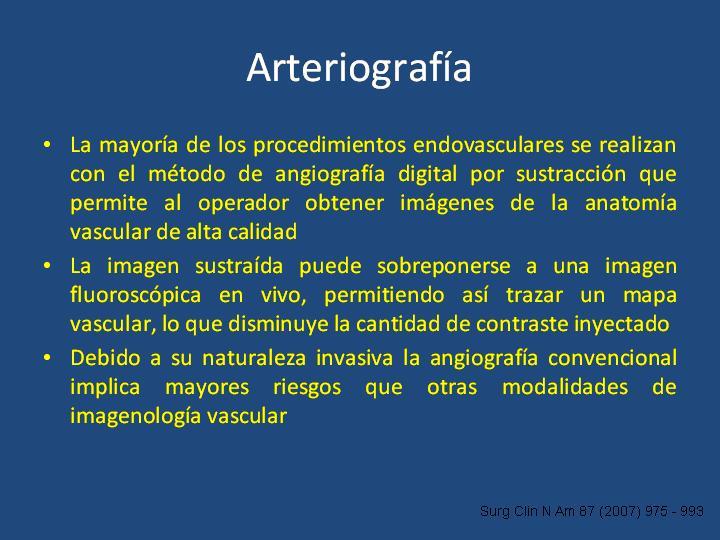 Arteriografía

• La mayoría de los procedimientos endovasculares se realizan con el método de angiografía digital por sustracción que permite al operador obtener imágenes de la anatomía vascular de alta calidad
• La imagen sustraída puede sobreponerse a una imagen fluoroscópica en vivo, permitiendo así trazar un mapa vascular, lo que disminuye la cantidad de contraste inyectado
• Debido a su naturaleza invasiva la angiografía convencional implica mayores riesgos que otras modalidades de imagenología vascular

Surg Clin N Am 87 (2007) 975 - 993